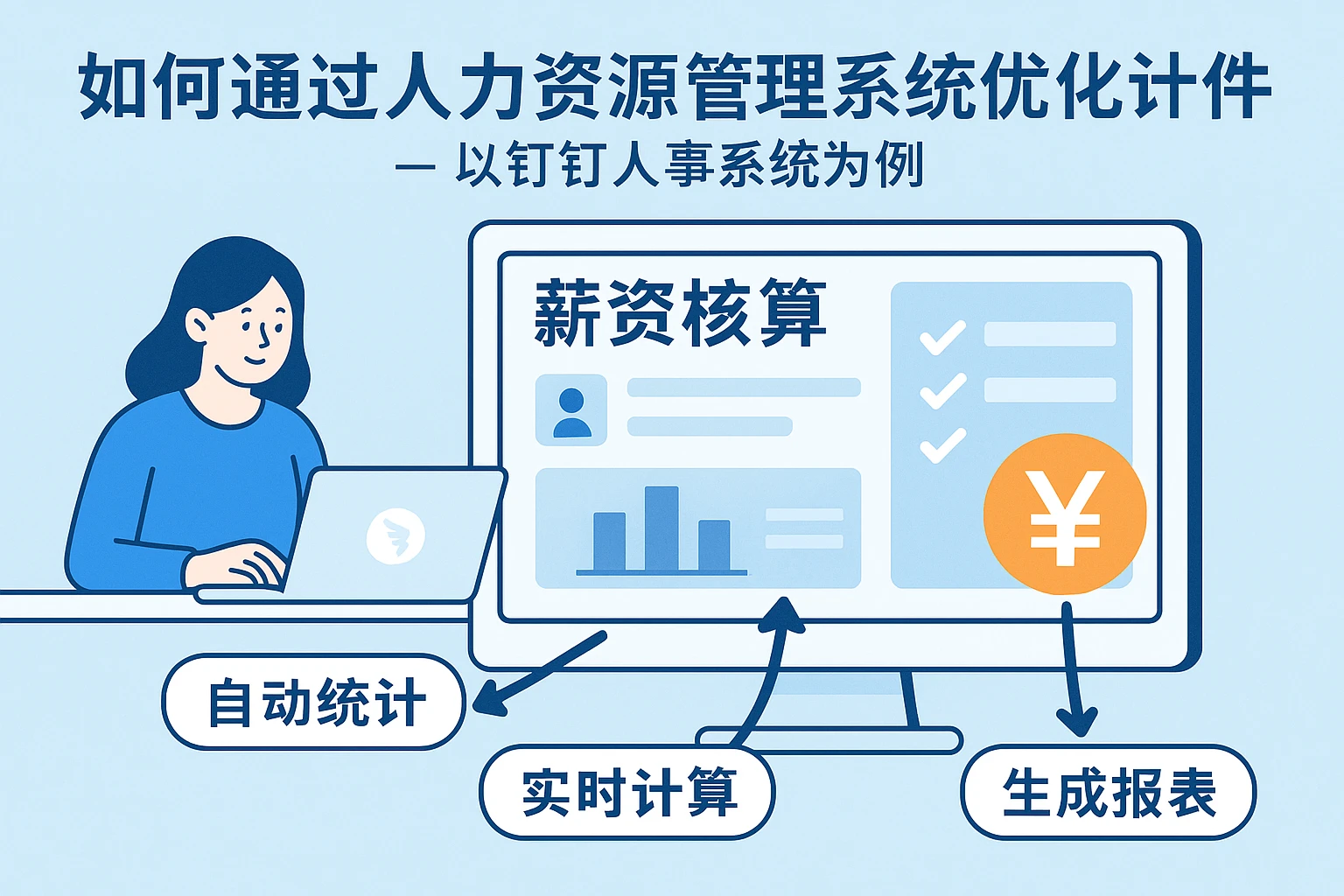 如何通过人力资源管理系统优化计件

— 以钉钉人事系统为例

薪资核算

¥

自动统计

实时计算

生成报表